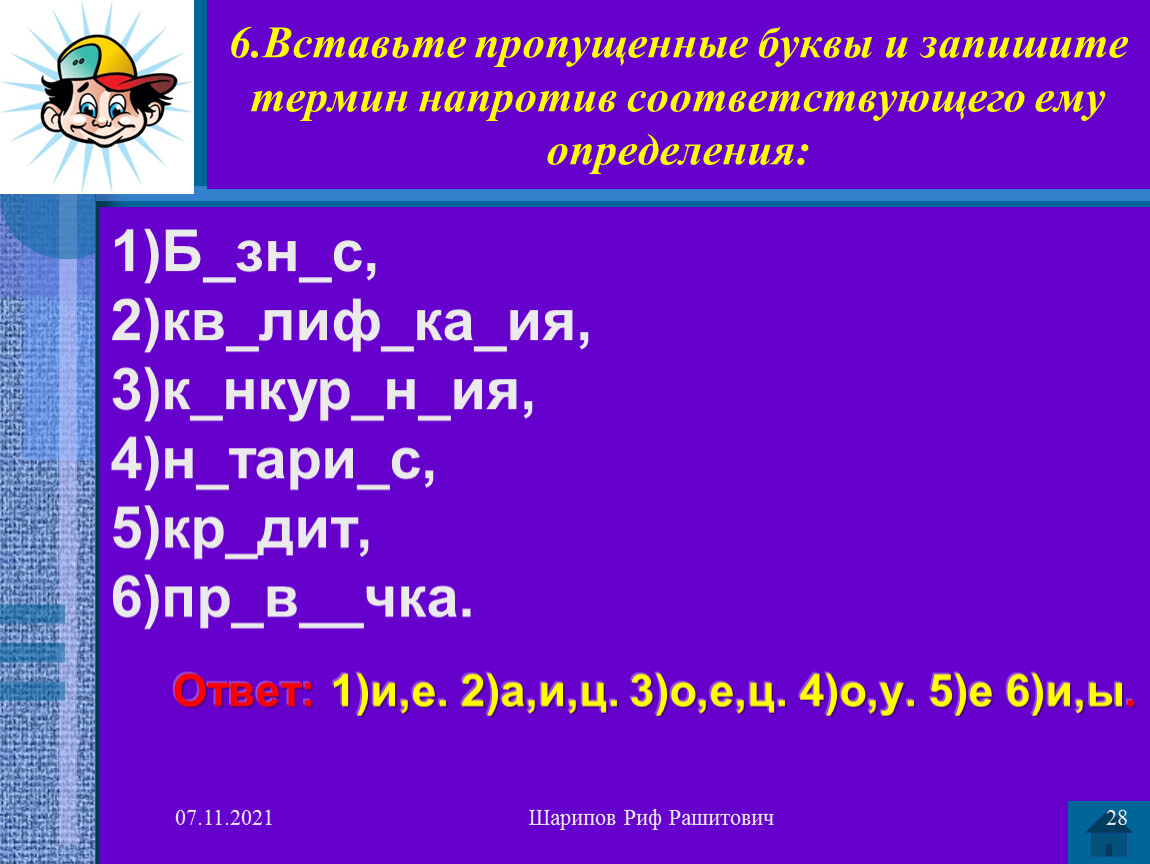 6.Вставьте пропущенные буквы и запишите термин напротив соответствующего ему определения:

1)Б_зн_с,
2)кв_лиф_ка_ия,
3)к_нкур_н_ия,
4)н_тари_с,
5)кр_дит,
6)пр_в__чка.

Ответ: 1)и,е. 2)а,и,ц. 3)о,е,ц. 4)о,у. 5)е 6)и,ы.

07.11.2021

Шарипов Риф Рашитович

28